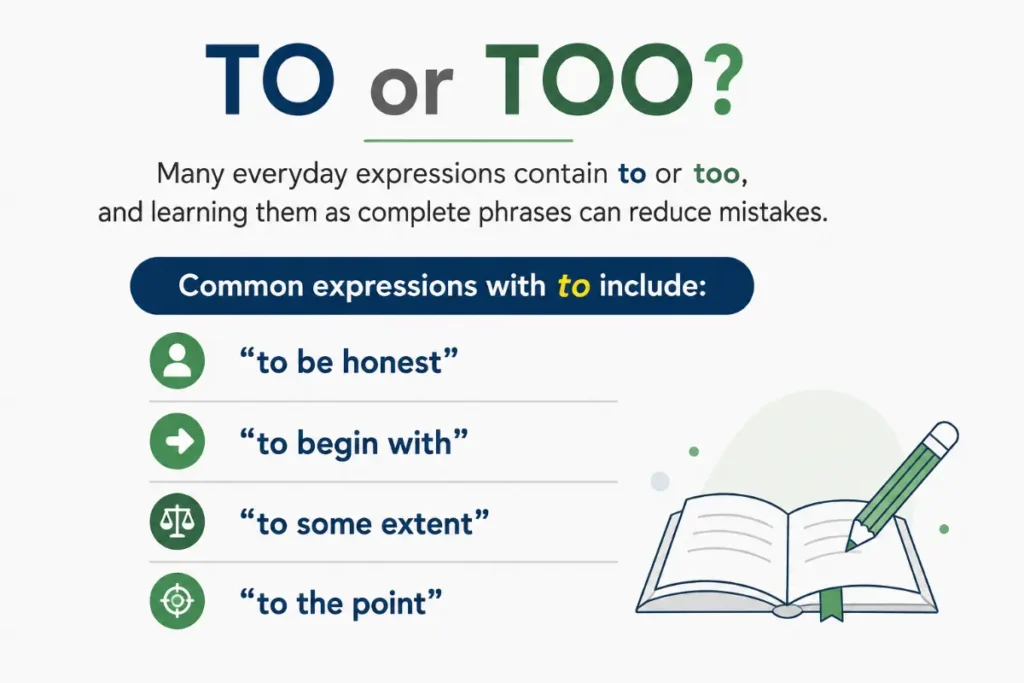 TO or TOO?

Many everyday expressions contain to or too, and learning them as complete phrases can reduce mistakes.

Common expressions with to include:

“to be honest”

“to begin with”

“to some extent”

“to the point”